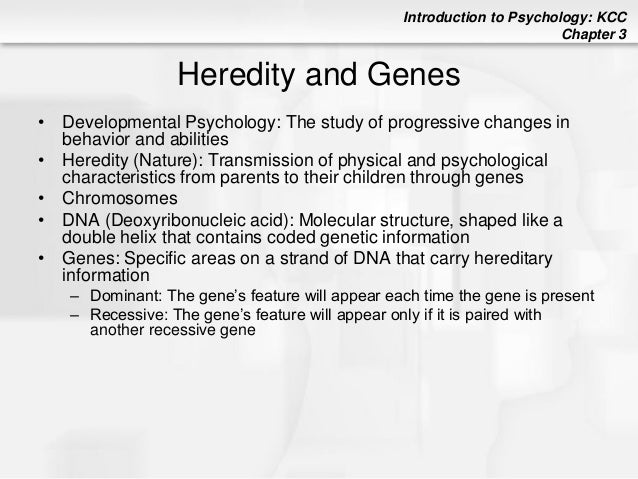 Introduction to Psychology: KCC
Chapter 3

Heredity and Genes

• Developmental Psychology: The study of progressive changes in behavior and abilities
• Heredity (Nature): Transmission of physical and psychological characteristics from parents to their children through genes
• Chromosomes
• DNA (Deoxyribonucleic acid): Molecular structure, shaped like a double helix that contains coded genetic information
• Genes: Specific areas on a strand of DNA that carry hereditary information
– Dominant: The gene's feature will appear each time the gene is present
– Recessive: The gene's feature will appear only if it is paired with another recessive gene